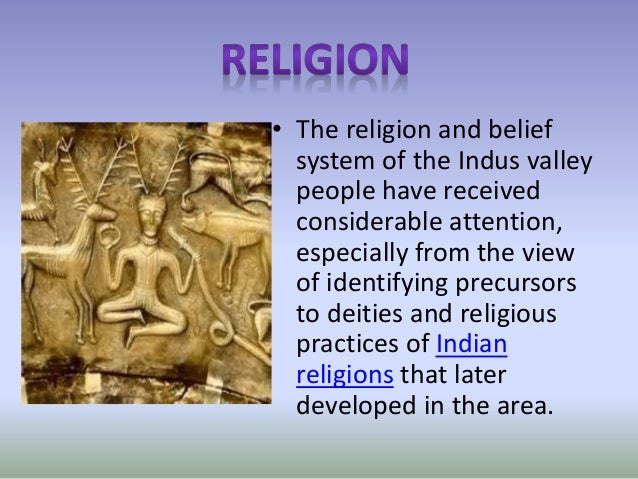 RELIGION

• The religion and belief system of the Indus valley people have received considerable attention, especially from the view of identifying precursors to deities and religious practices of Indian religions that later developed in the area.